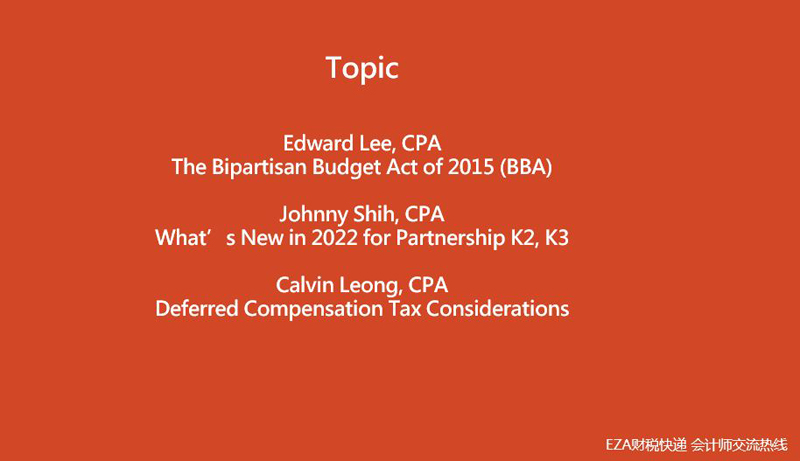 Topic

Edward Lee, CPA
The Bipartisan Budget Act of 2015 (BBA)

Johnny Shih, CPA
What’s New in 2022 for Partnership K2, K3

Calvin Leong, CPA
Deferred Compensation Tax Considerations

EZA财税快递 会计师交流热线